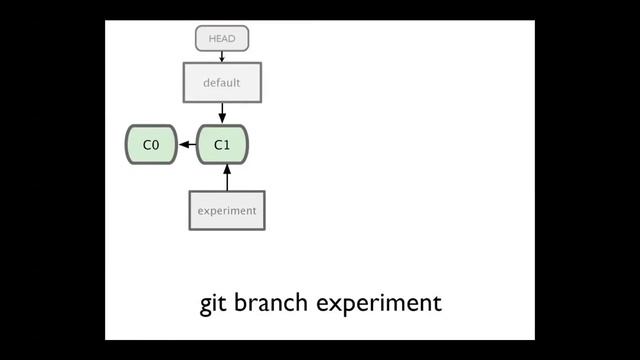 HEAD

default

C0

C1

experiment

git branch experiment